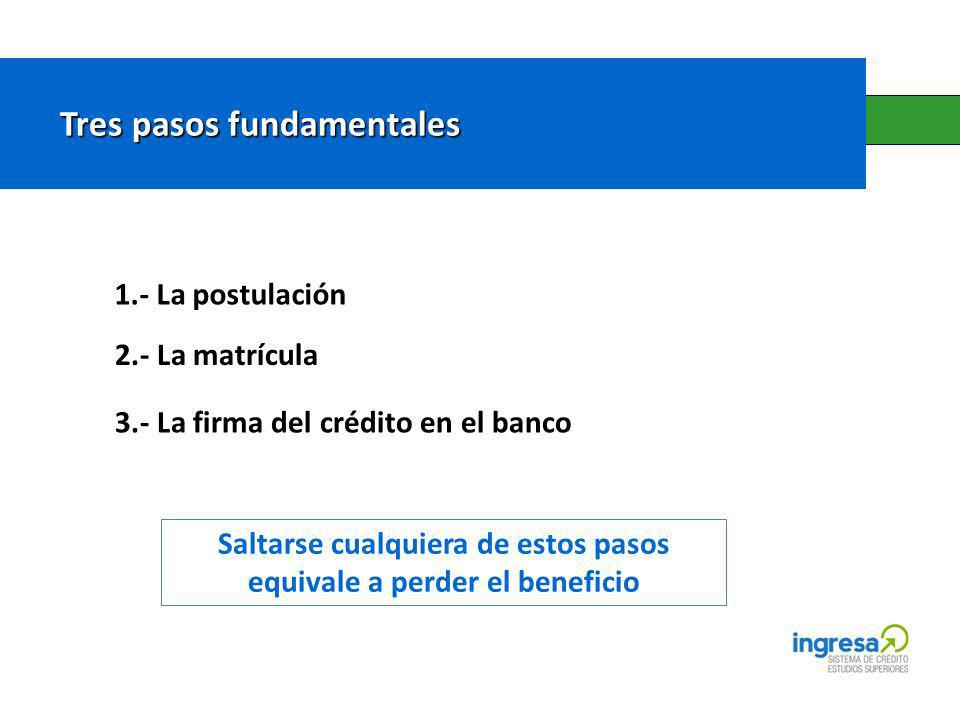 Tres pasos fundamentales

1.- La postulación

2.- La matrícula

3.- La firma del crédito en el banco

Saltarse cualquiera de estos pasos equivale a perder el beneficio

ingresa
SISTEMA DE CRÉDITO
ESTUDIOS SUPERIORES